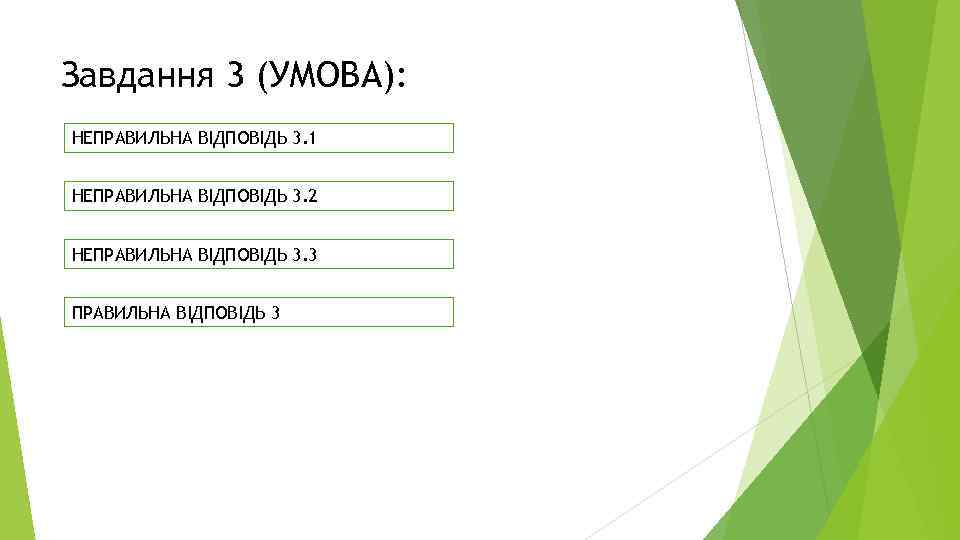 Завдання 3 (УМОВА):

НЕПРАВИЛЬНА ВІДПОВІДЬ 3.1

НЕПРАВИЛЬНА ВІДПОВІДЬ 3.2

НЕПРАВИЛЬНА ВІДПОВІДЬ 3.3

ПРАВИЛЬНА ВІДПОВІДЬ 3